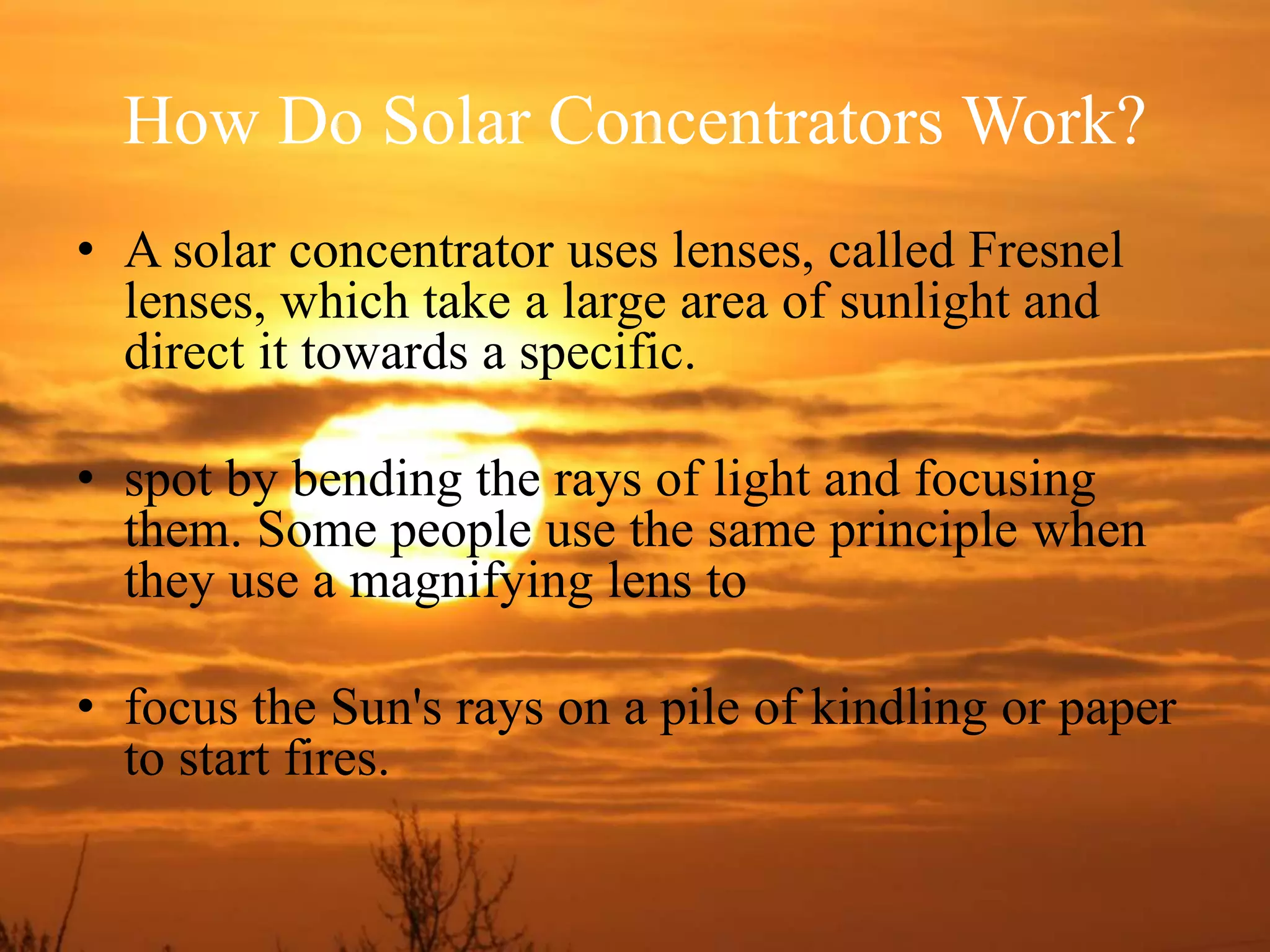 How Do Solar Concentrators Work?

• A solar concentrator uses lenses, called Fresnel lenses, which take a large area of sunlight and direct it towards a specific.

• spot by bending the rays of light and focusing them. Some people use the same principle when they use a magnifying lens to

• focus the Sun's rays on a pile of kindling or paper to start fires.